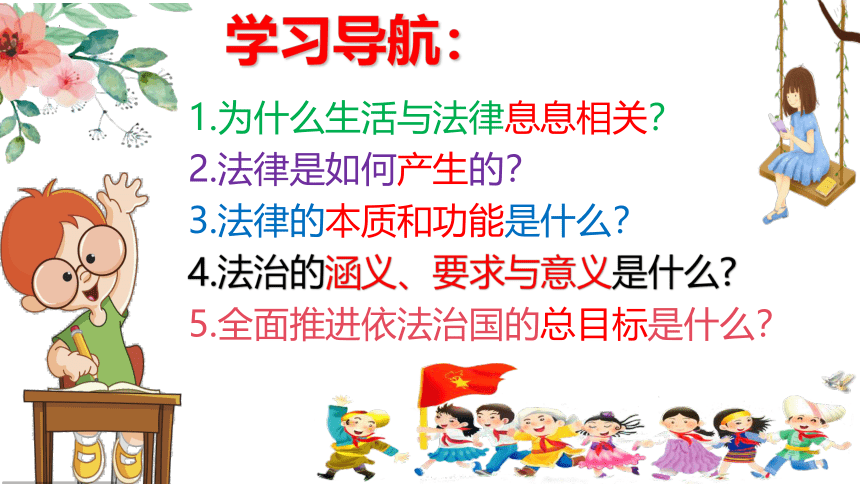 学习导航：

1.为什么生活与法律息息相关？

2.法律是如何产生的？

3.法律的本质和功能是什么？

4.法治的涵义、要求与意义是什么？

5.全面推进依法治国的总目标是什么？